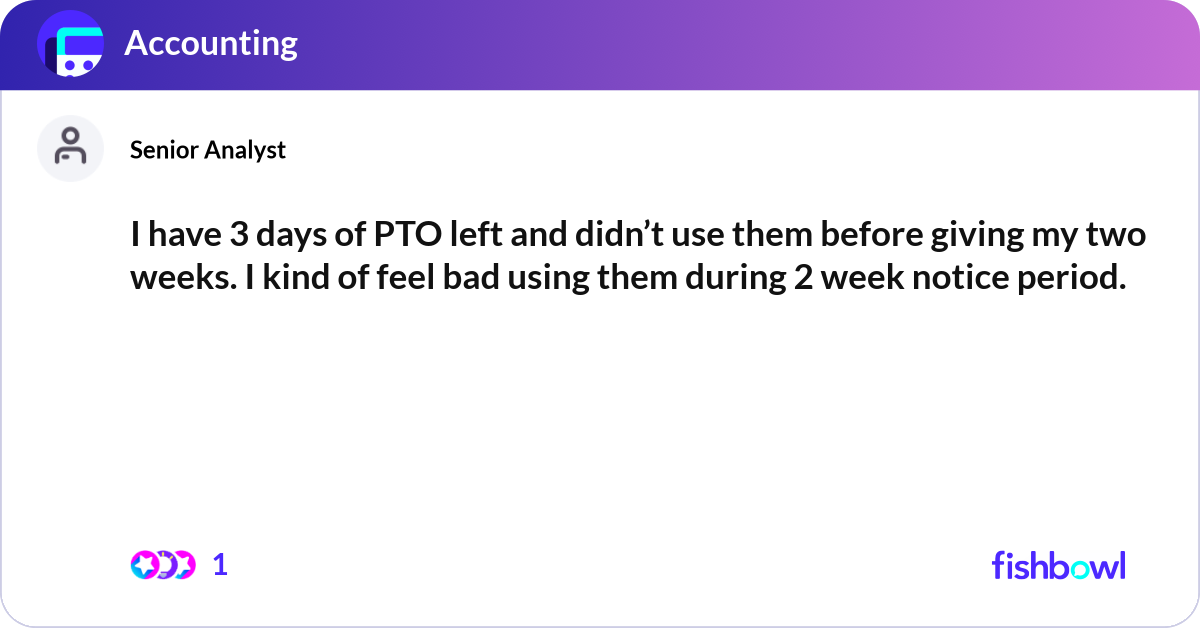 Accounting

Senior Analyst

I have 3 days of PTO left and didn’t use them before giving my two weeks. I kind of feel bad using them during 2 week notice period.

1

fishbowl